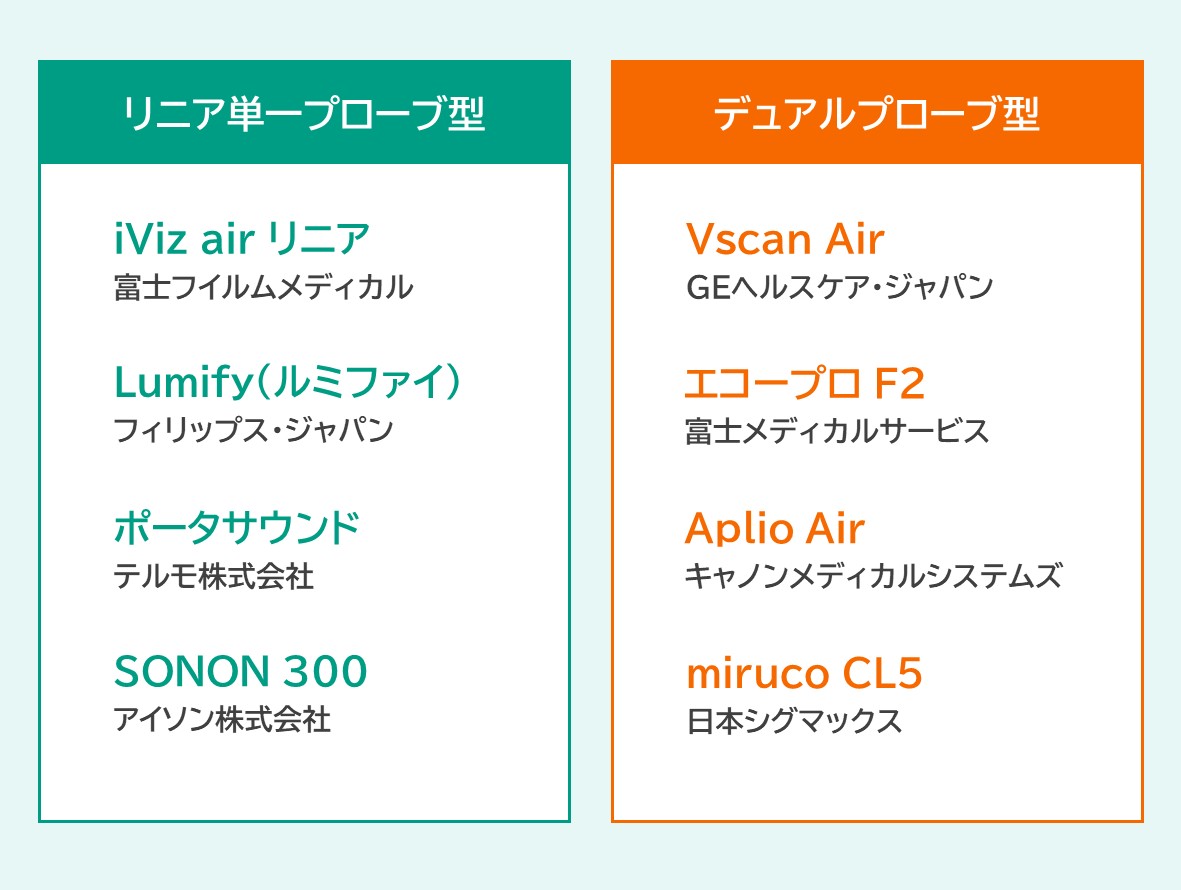 リニア単一プローブ型

iViz air リニア
富士フイルムメディカル

Lumify（ルミファイ）
フィリップス・ジャパン

ポータサウンド
テルモ株式会社

SONON 300
アイソン株式会社

デュアルプローブ型

Vscan Air
GEヘルスケア・ジャパン

エコープロ F2
富士メディカルサービス

Aplio Air
キヤノンメディカルシステムズ

miruco CL5
日本シグマックス